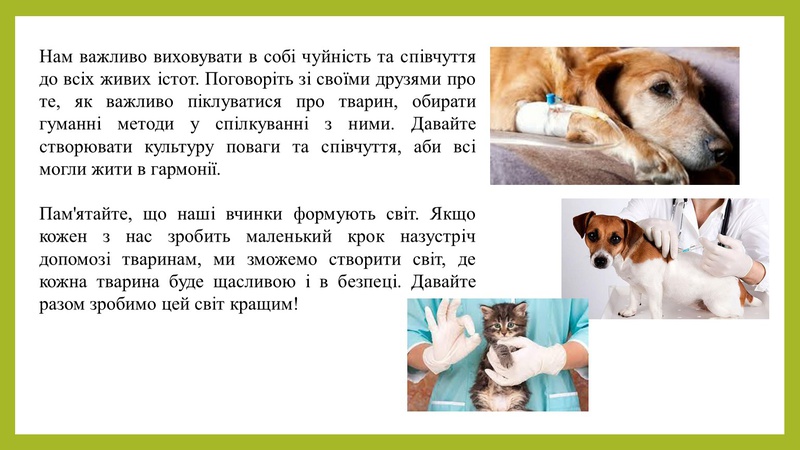 Нам важливо виховувати в собі чуйність та співчуття до всіх живих істот. Поговоріть зі своїми друзями про те, як важливо піклуватися про тварин, обирати гуманні методи у спілкуванні з ними. Давайте створювати культуру поваги та співчуття, аби всі могли жити в гармонії.

Пам'ятайте, що наші вчинки формують світ. Якщо кожен з нас зробить маленький крок назустріч допомозі тваринам, ми зможемо створити світ, де кожна тварина буде щасливою і в безпеці. Давайте разом зробимо цей світ кращим!